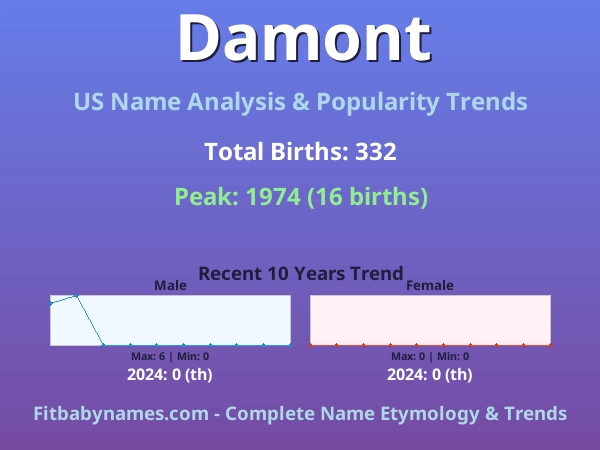 Damont

US Name Analysis & Popularity Trends

Total Births: 332

Peak: 1974 (16 births)

Recent 10 Years Trend

Male

Max: 6 | Min: 0

2024: 0 (th)

Female

Max: 0 | Min: 0

2024: 0 (th)

Fitbabynames.com - Complete Name Etymology & Trends